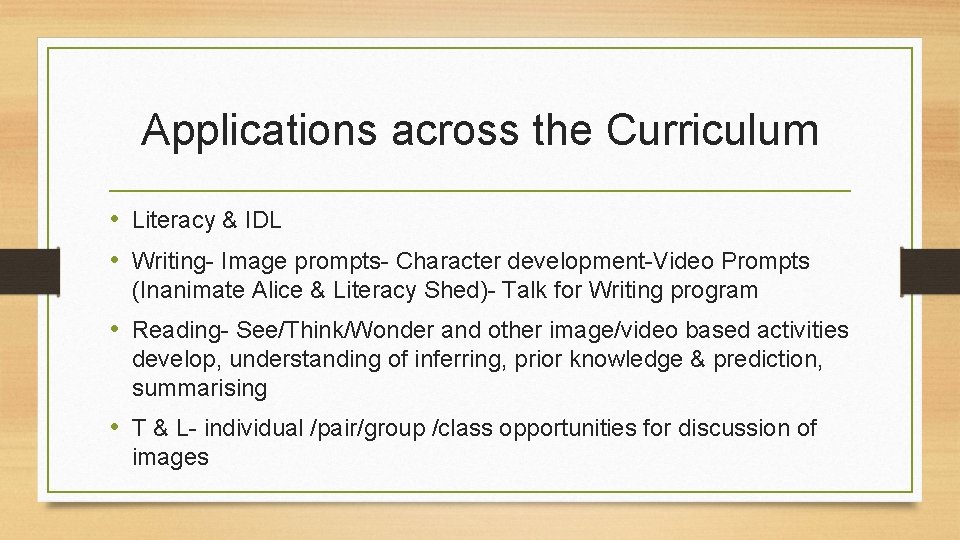 Applications across the Curriculum

• Literacy & IDL
• Writing- Image prompts- Character development-Video Prompts (Inanimate Alice & Literacy Shed)- Talk for Writing program
• Reading- See/Think/Wonder and other image/video based activities develop, understanding of inferring, prior knowledge & prediction, summarising
• T & L- individual /pair/group /class opportunities for discussion of images